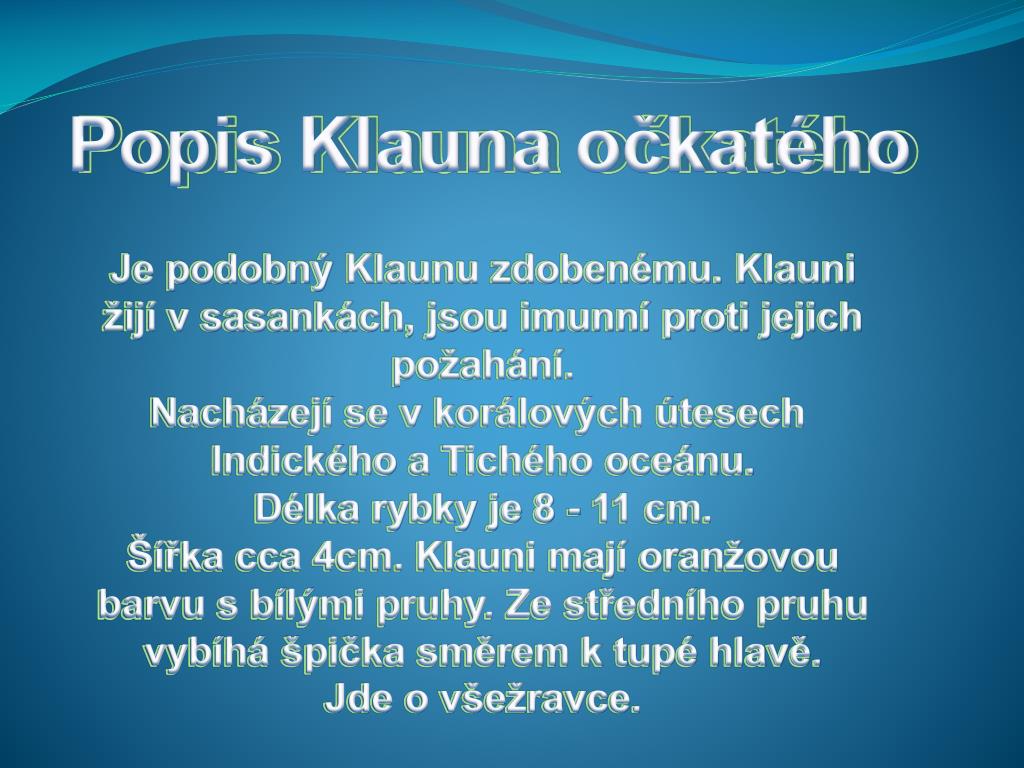 Popis Klauna očkatého

Je podobný Klaunu zdobenému. Klauni žijí v sasankách, jsou imunní proti jejich požahání.
Nacházejí se v korálových útesech Indického a Tichého oceánu.
Délka rybky je 8 - 11 cm.
Šířka cca 4cm. Klauni mají oranžovou barvu s bílými pruhy. Ze středního pruhu vybíhá špička směrem k tupé hlavě.
Jde o všežravce.